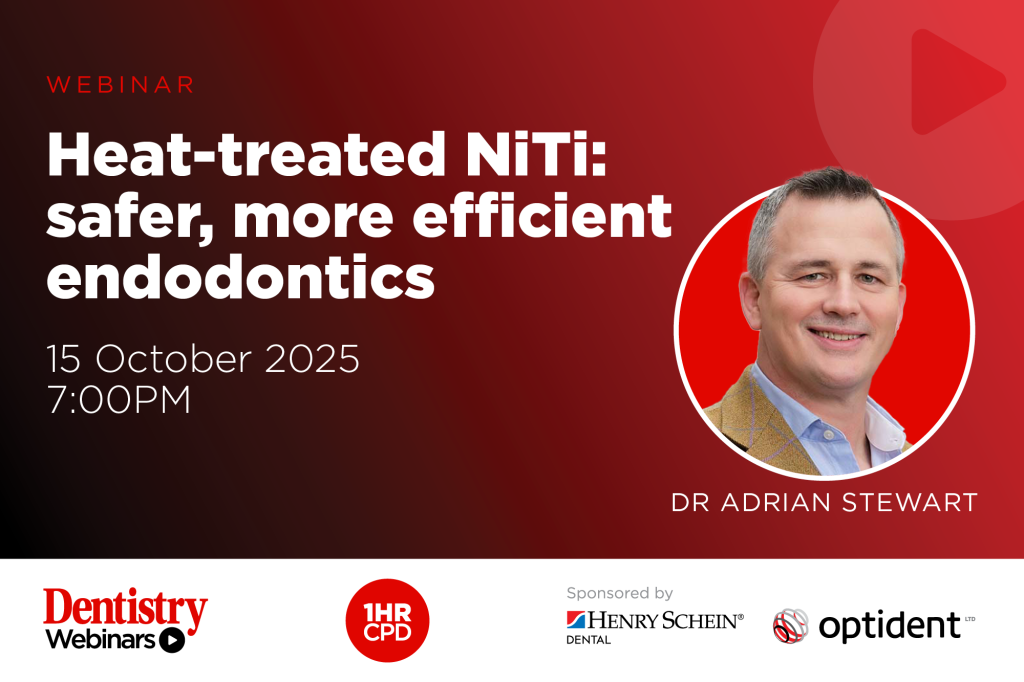 WEBINAR

Heat-treated NiTi: safer, more efficient endodontics

15 October 2025
7:00PM

DR ADRIAN STEWART

Dentistry Webinars

1HR CPD

Sponsored by

HENRY SCHEIN® DENTAL

optident LTD